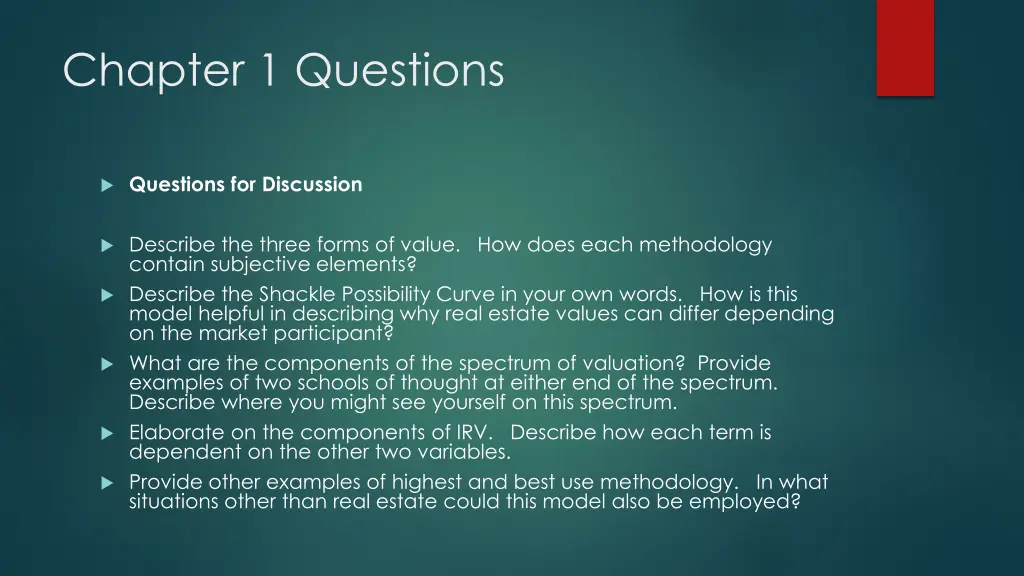 Chapter 1 Questions

Questions for Discussion

Describe the three forms of value. How does each methodology contain subjective elements?

Describe the Shackle Possibility Curve in your own words. How is this model helpful in describing why real estate values can differ depending on the market participant?

What are the components of the spectrum of valuation? Provide examples of two schools of thought at either end of the spectrum. Describe where you might see yourself on this spectrum.

Elaborate on the components of IRV. Describe how each term is dependent on the other two variables.

Provide other examples of highest and best use methodology. In what situations other than real estate could this model also be employed?